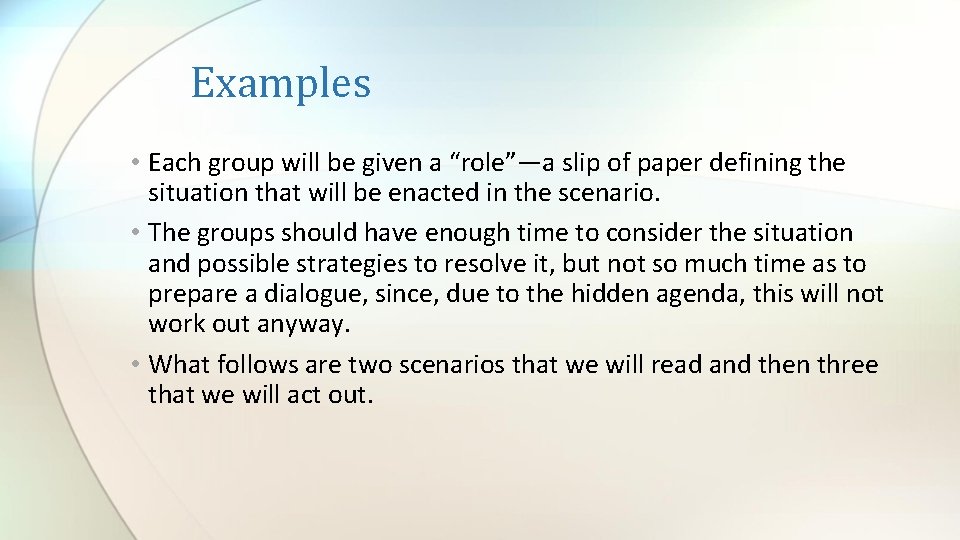 Examples

• Each group will be given a “role”—a slip of paper defining the situation that will be enacted in the scenario.

• The groups should have enough time to consider the situation and possible strategies to resolve it, but not so much time as to prepare a dialogue, since, due to the hidden agenda, this will not work out anyway.

• What follows are two scenarios that we will read and then three that we will act out.